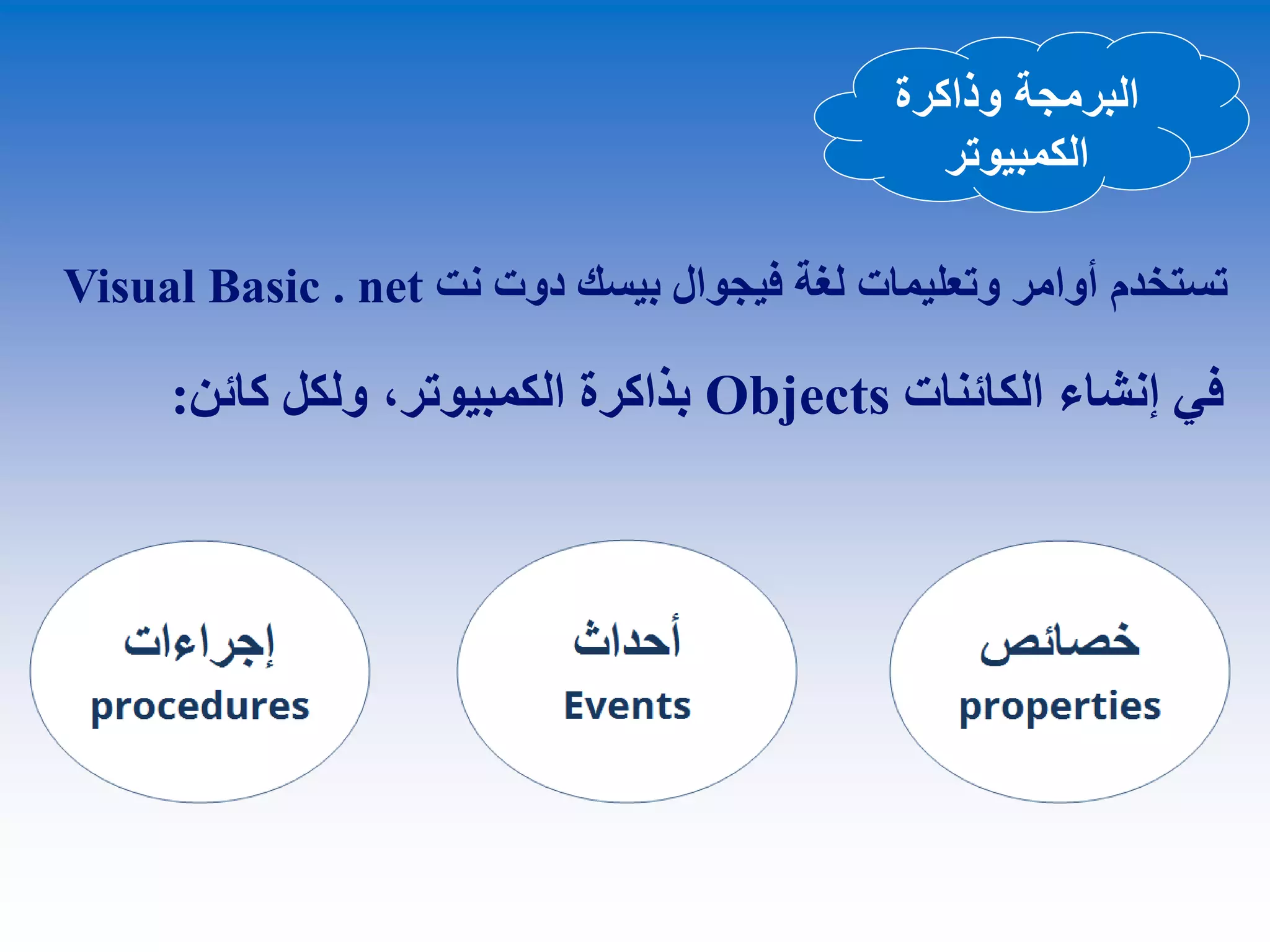 البرمجة وذاكرة الكمبيوتر

تستخدم أوامر وتعليمات لغة فيجوال بيسك دوت نت Visual Basic . net في إنشاء الكائنات Objects بذاكرة الكمبيوتر، ولكل كائن:

خصائص
properties

أحداث
Events

إجراءات
procedures